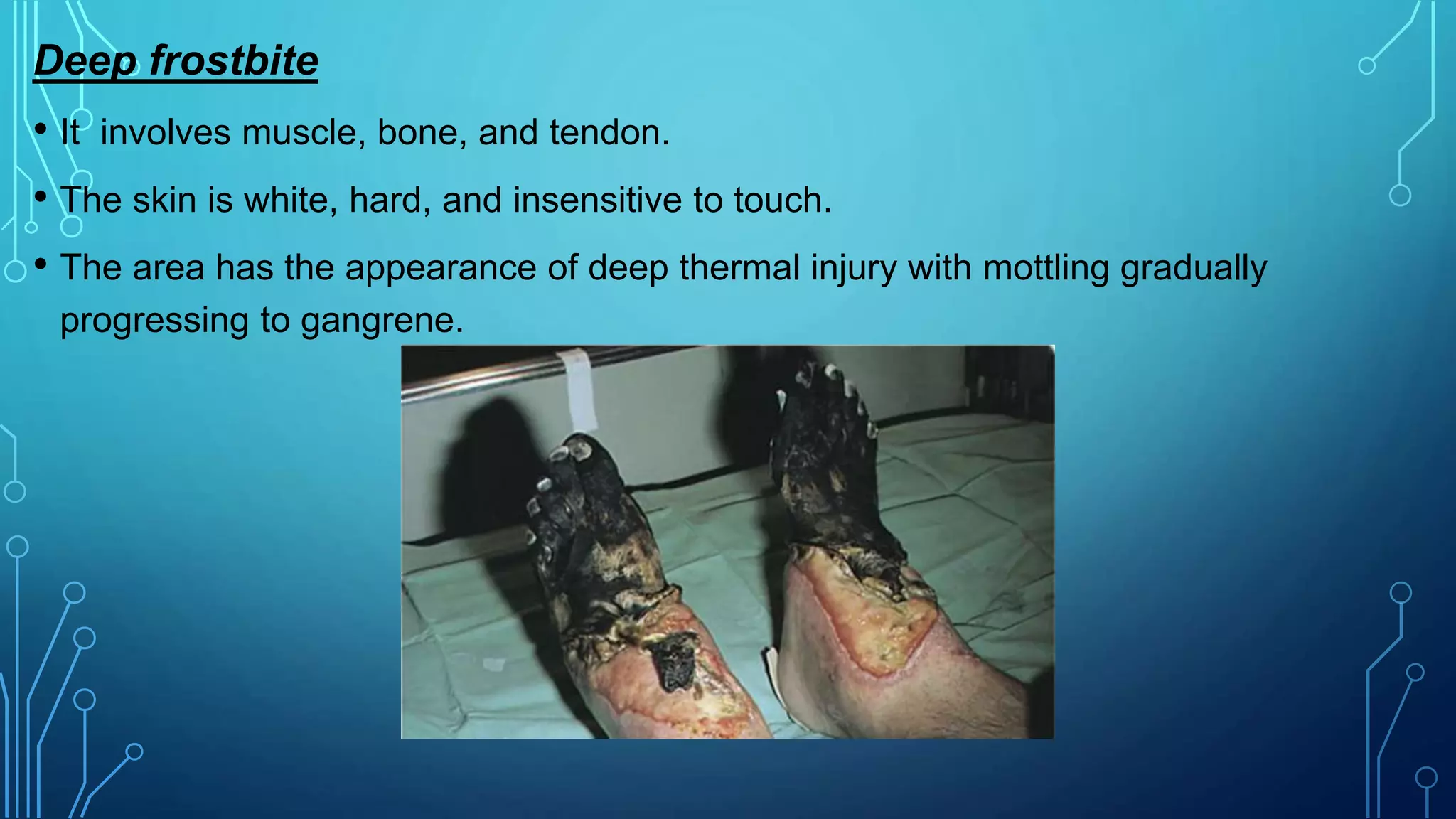 Deep frostbite

• It  involves muscle, bone, and tendon.

• The skin is white, hard, and insensitive to touch.

• The area has the appearance of deep thermal injury with mottling gradually progressing to gangrene.